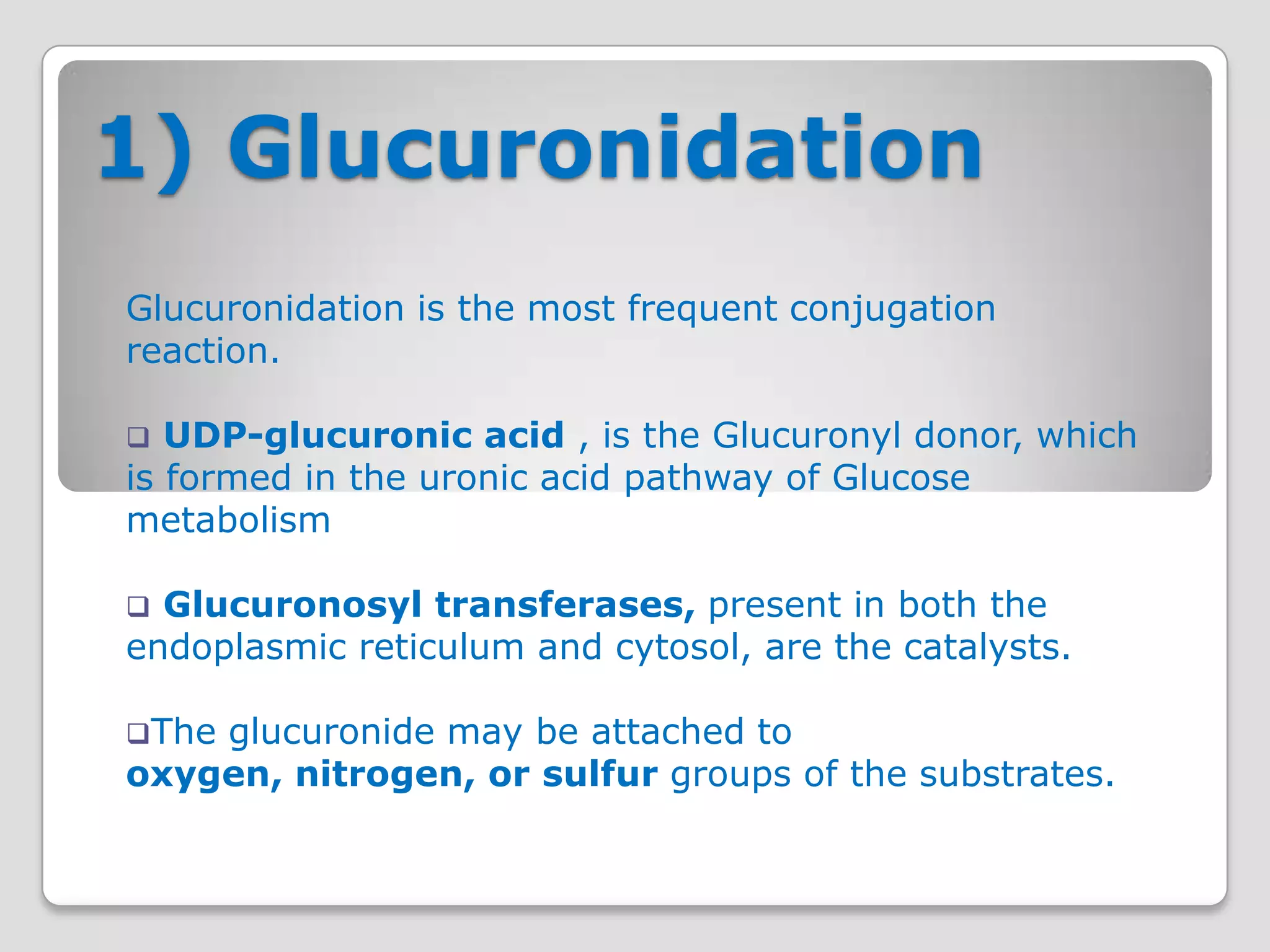 1) Glucuronidation

Glucuronidation is the most frequent conjugation reaction.

❑ UDP-glucuronic acid , is the Glucuronyl donor, which is formed in the uronic acid pathway of Glucose metabolism

❑ Glucuronosyl transferases, present in both the endoplasmic reticulum and cytosol, are the catalysts.

❑The glucuronide may be attached to oxygen, nitrogen, or sulfur groups of the substrates.